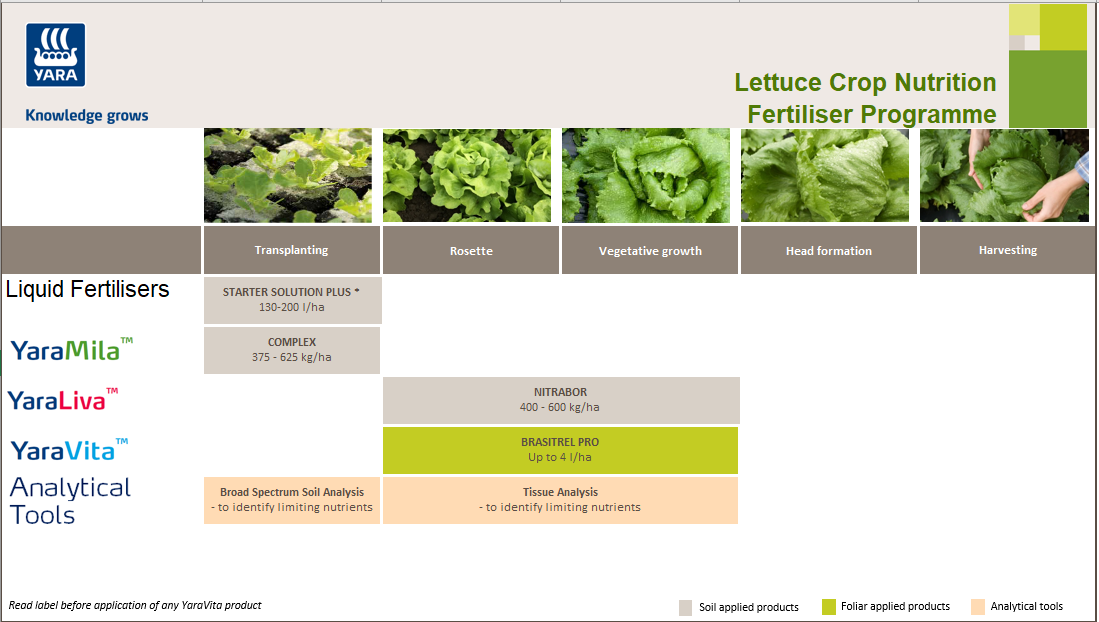 YARA
Knowledge grows

Lettuce Crop Nutrition
Fertiliser Programme

| | Transplanting | Rosette | Vegetative growth | Head formation | Harvesting |
|---|---|---|---|---|---|
| Liquid Fertilisers | STARTER SOLUTION PLUS * 130-200 l/ha | | | | |
| YaraMila™ | COMPLEX 375 - 625 kg/ha | | | | |
| YaraLiva™ | | NITRABOR 400 - 600 kg/ha | NITRABOR 400 - 600 kg/ha | | |
| YaraVita™ | | BRASITREL PRO Up to 4 l/ha | BRASITREL PRO Up to 4 l/ha | | |
| Analytical Tools | Broad Spectrum Soil Analysis - to identify limiting nutrients | Tissue Analysis - to identify limiting nutrients | Tissue Analysis - to identify limiting nutrients | | |

Read label before application of any YaraVita product

Soil applied products
Foliar applied products
Analytical tools